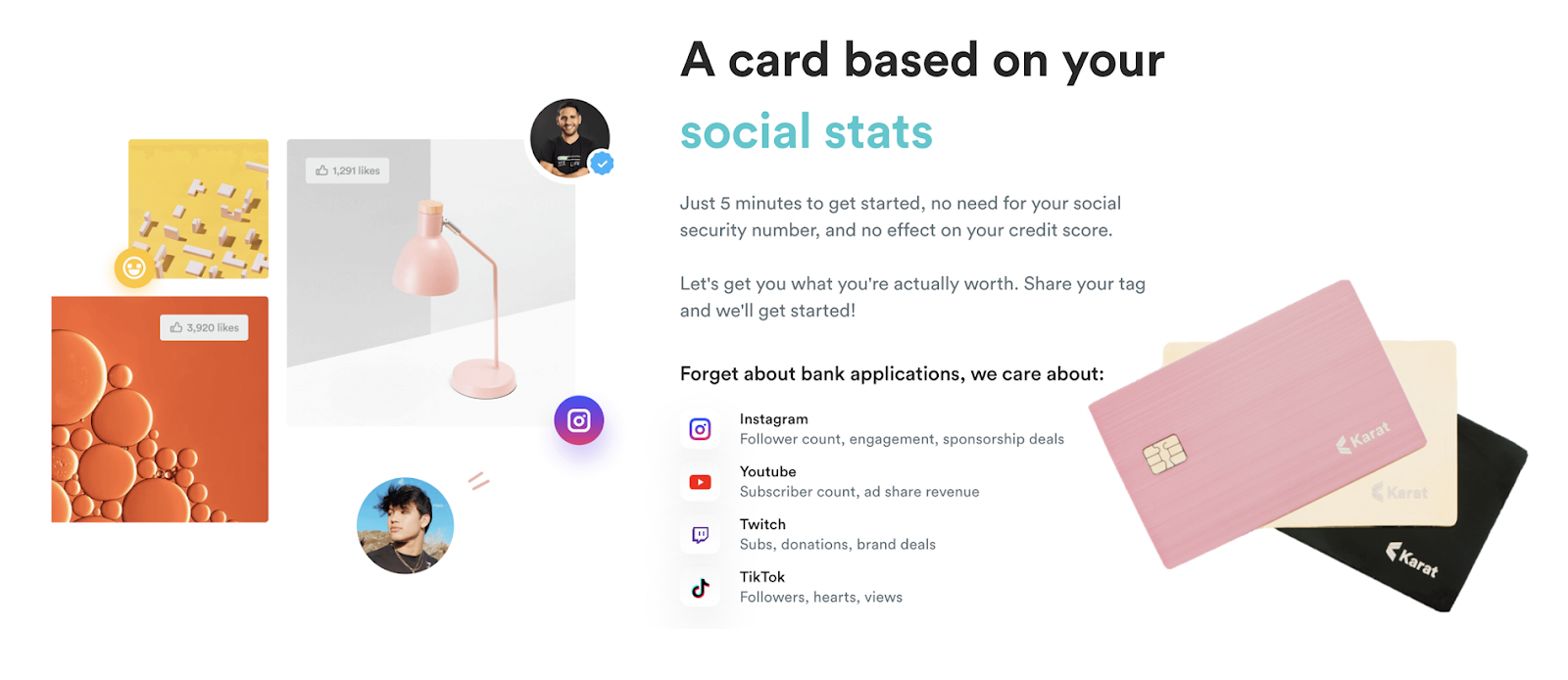 1,291 likes

3,920 likes

A card based on your social stats

Just 5 minutes to get started, no need for your social security number, and no effect on your credit score.

Let's get you what you're actually worth. Share your tag and we'll get started!

Forget about bank applications, we care about:

Instagram
Follower count, engagement, sponsorship deals

Youtube
Subscriber count, ad share revenue

Twitch
Subs, donations, brand deals

TikTok
Followers, hearts, views

Karat

Karat

Karat